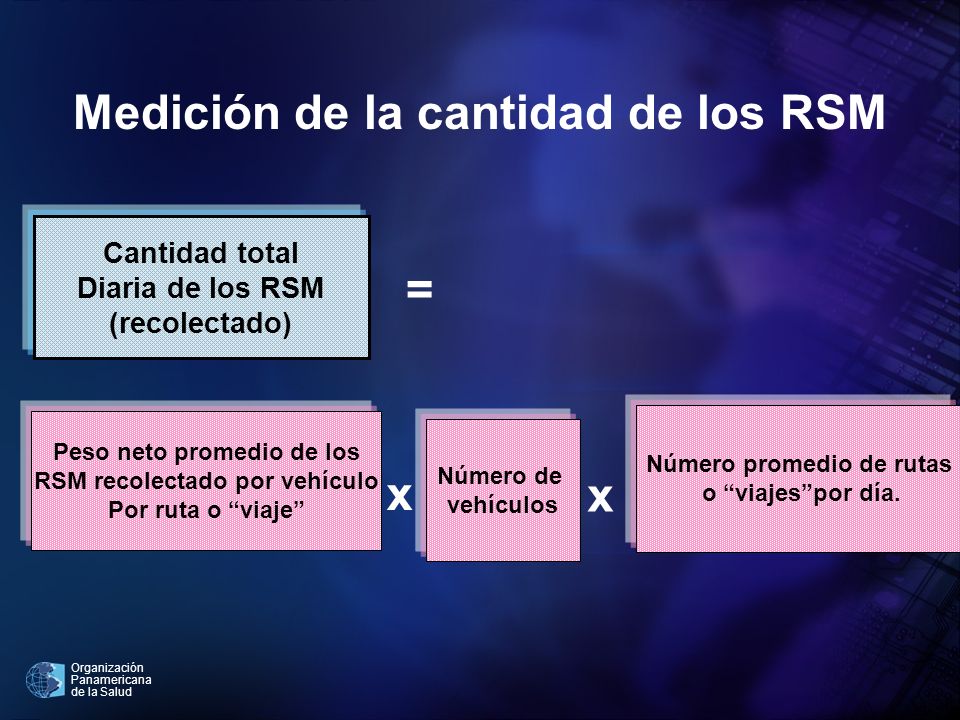 Medición de la cantidad de los RSM

Cantidad total Diaria de los RSM (recolectado)

=

Peso neto promedio de los RSM recolectado por vehículo Por ruta o “viaje”

x

Número de vehículos

x

Número promedio de rutas o “viajes”por día.

Organización Panamericana de la Salud